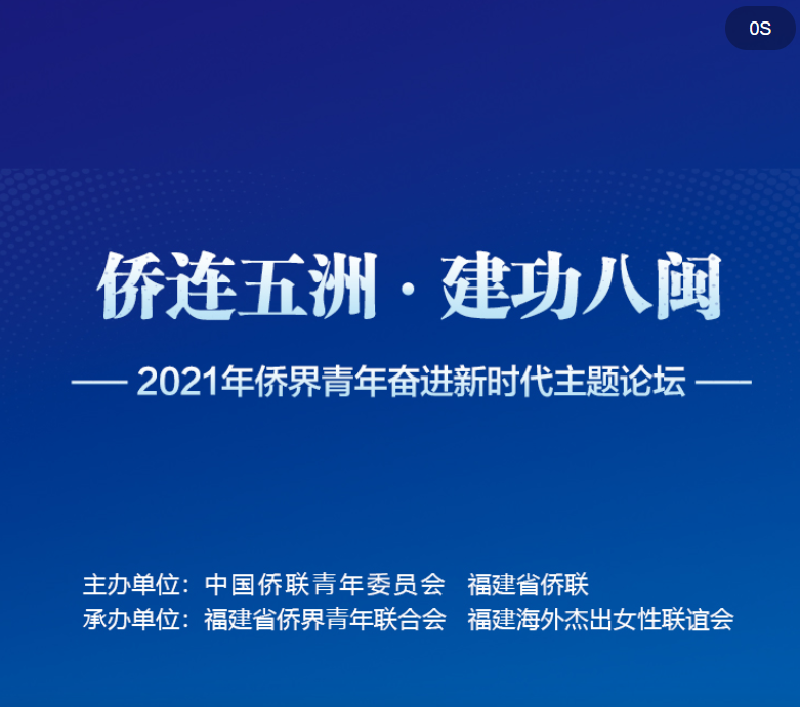 0S

侨连五洲 · 建功八闽

—— 2021年侨界青年奋进新时代主题论坛 ——

主办单位：中国侨联青年委员会　福建省侨联
承办单位：福建省侨界青年联合会　福建海外杰出女性联谊会